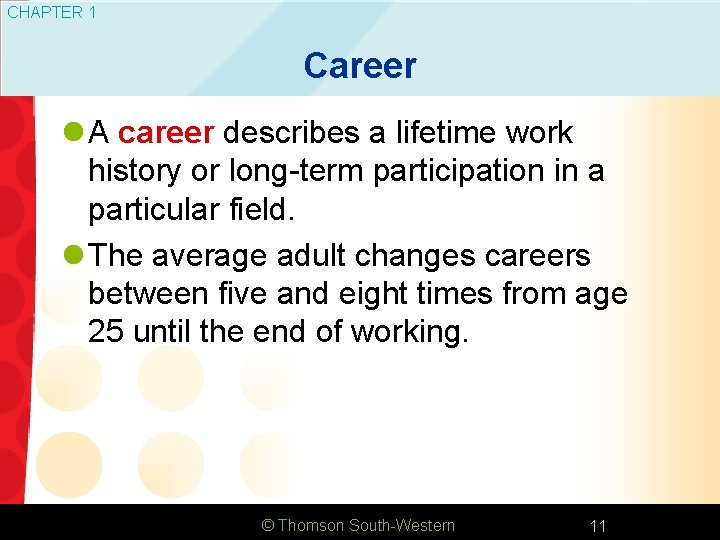 CHAPTER 1

Career

A career describes a lifetime work history or long-term participation in a particular field.

The average adult changes careers between five and eight times from age 25 until the end of working.

© Thomson South-Western

11